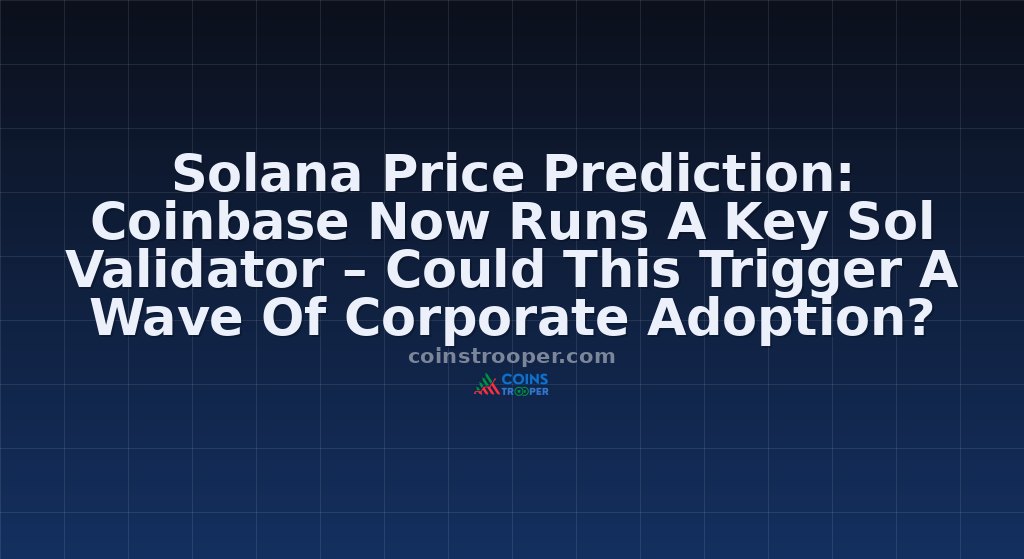 Solana Price Prediction: Coinbase Now Runs A Key Sol Validator – Could This Trigger A Wave Of Corporate Adoption?

coinstrooper.com

COINS TROOPER